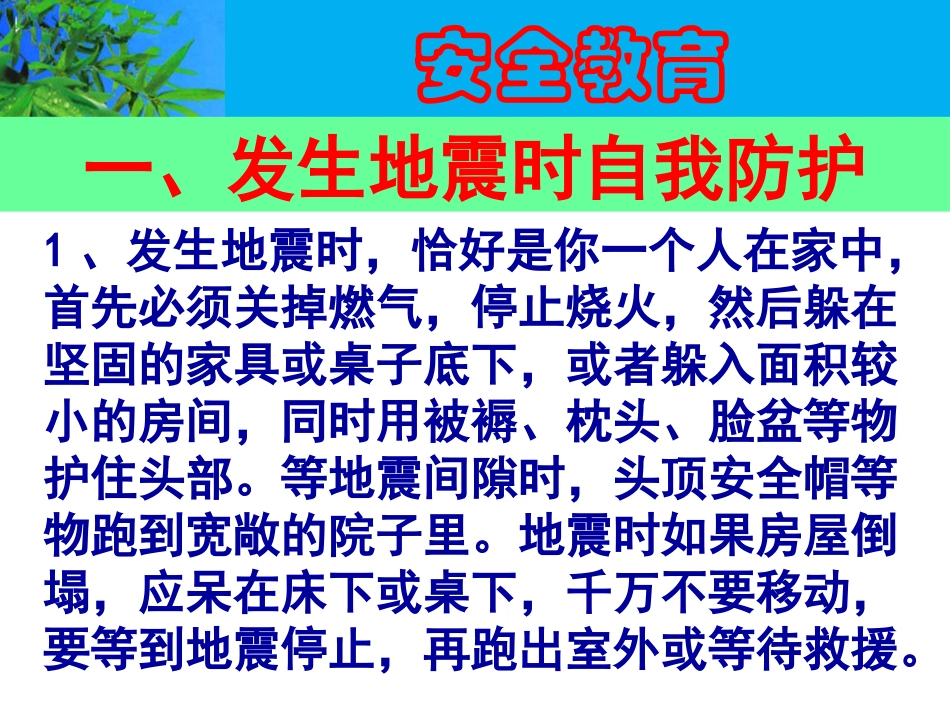 安全教育

一、发生地震时自我防护

1、发生地震时，恰好是你一个人在家中，首先必须关掉燃气，停止烧火，然后躲在坚固的家具或桌子底下，或者躲入面积较小的房间，同时用被褥、枕头、脸盆等物护住头部。等地震间隙时，头顶安全帽等物跑到宽敞的院子里。地震时如果房屋倒塌，应呆在床下或桌下，千万不要移动，要等到地震停止，再跑出室外或等待救援。